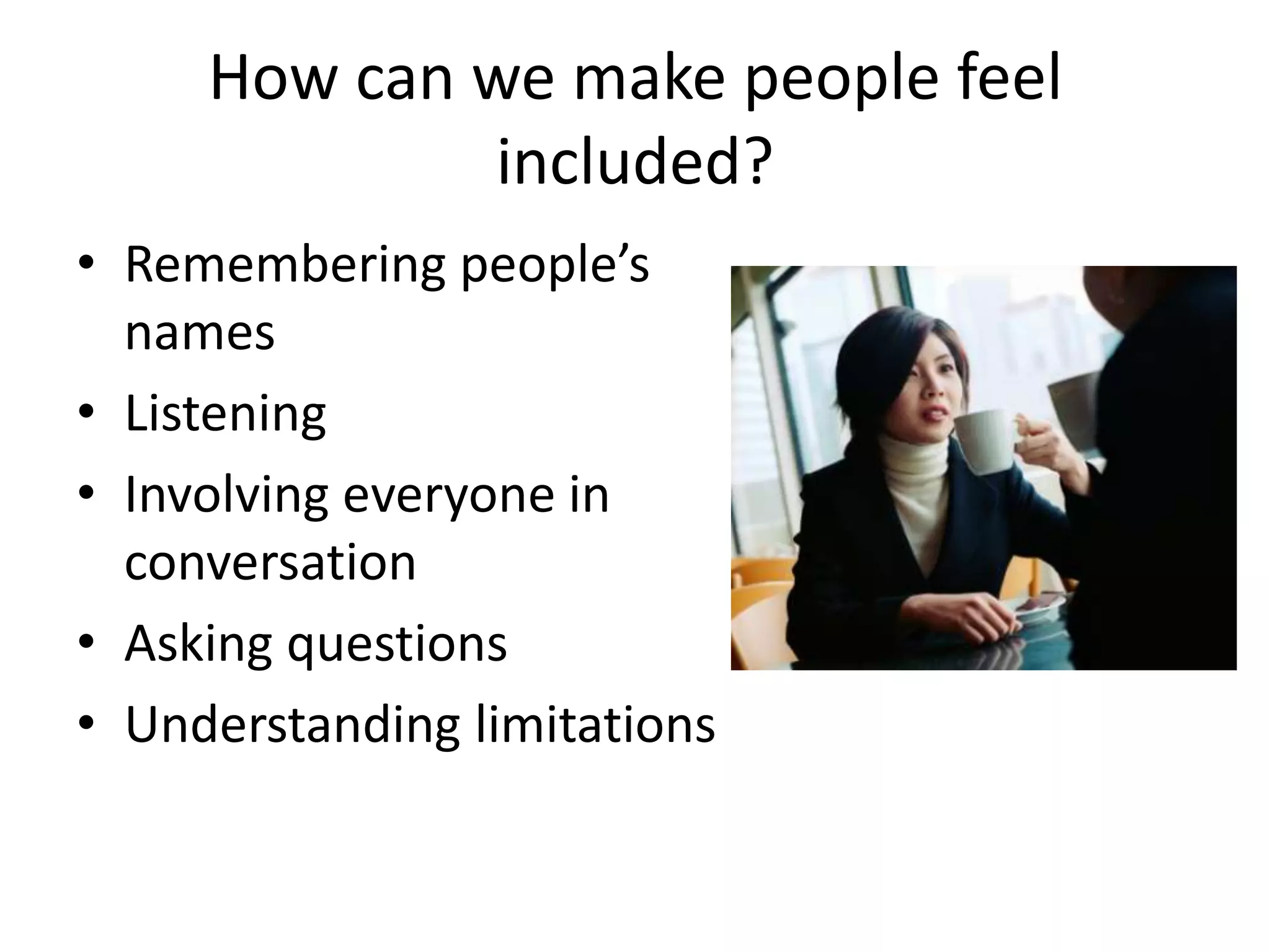 How can we make people feel included?

• Remembering people’s names
• Listening
• Involving everyone in conversation
• Asking questions
• Understanding limitations